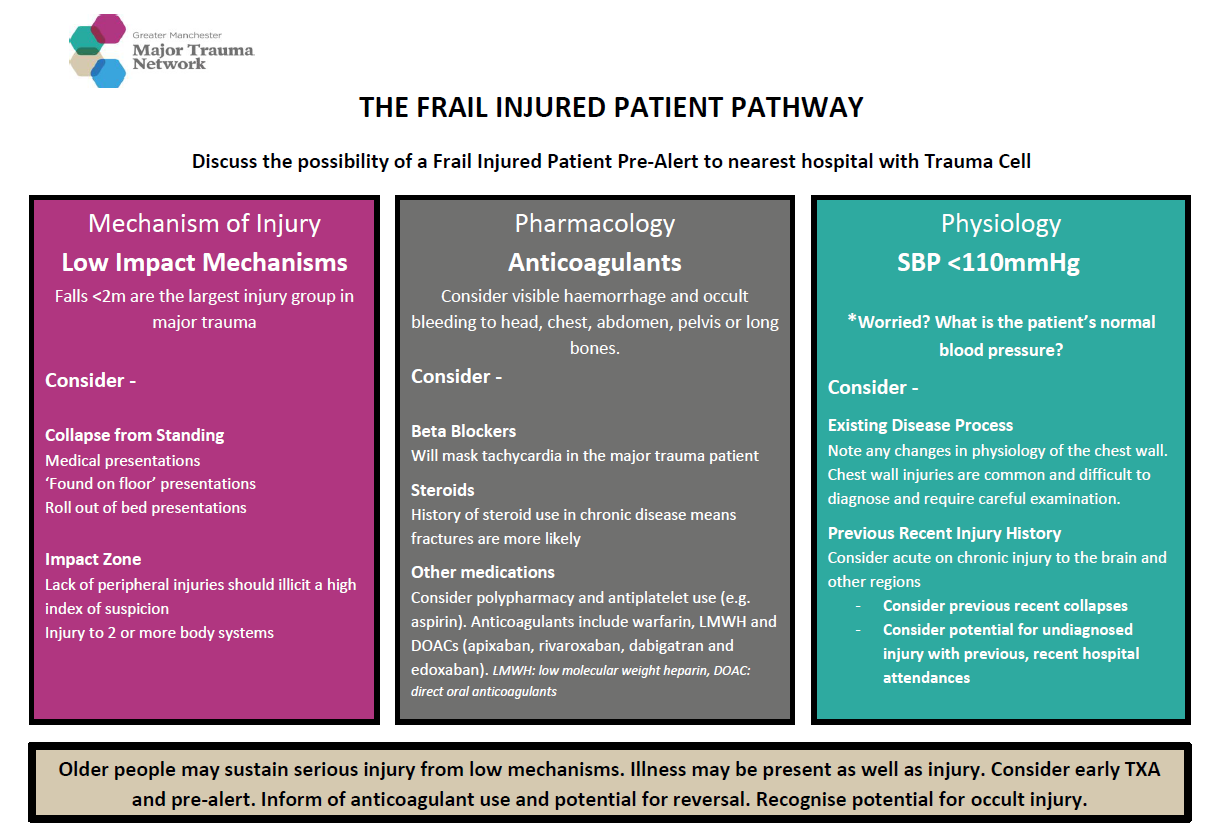 Greater Manchester
Major Trauma Network

THE FRAIL INJURED PATIENT PATHWAY

Discuss the possibility of a Frail Injured Patient Pre-Alert to nearest hospital with Trauma Cell

Mechanism of Injury
Low Impact Mechanisms
Falls <2m are the largest injury group in major trauma

Consider -

Collapse from Standing
Medical presentations
'Found on floor' presentations
Roll out of bed presentations

Impact Zone
Lack of peripheral injuries should illicit a high index of suspicion
Injury to 2 or more body systems

Pharmacology
Anticoagulants
Consider visible haemorrhage and occult bleeding to head, chest, abdomen, pelvis or long bones.
Consider -

Beta Blockers
Will mask tachycardia in the major trauma patient

Steroids
History of steroid use in chronic disease means fractures are more likely

Other medications
Consider polypharmacy and antiplatelet use (e.g. aspirin). Anticoagulants include warfarin, LMWH and DOACs (apixaban, rivaroxaban, dabigatran and edoxaban). LMWH: low molecular weight heparin, DOAC: direct oral anticoagulants

Physiology
SBP <110mmHg

*Worried? What is the patient's normal blood pressure?

Consider -

Existing Disease Process
Note any changes in physiology of the chest wall. Chest wall injuries are common and difficult to diagnose and require careful examination.

Previous Recent Injury History
Consider acute on chronic injury to the brain and other regions
- Consider previous recent collapses
- Consider potential for undiagnosed injury with previous, recent hospital attendances

Older people may sustain serious injury from low mechanisms. Illness may be present as well as injury. Consider early TXA and pre-alert. Inform of anticoagulant use and potential for reversal. Recognise potential for occult injury.